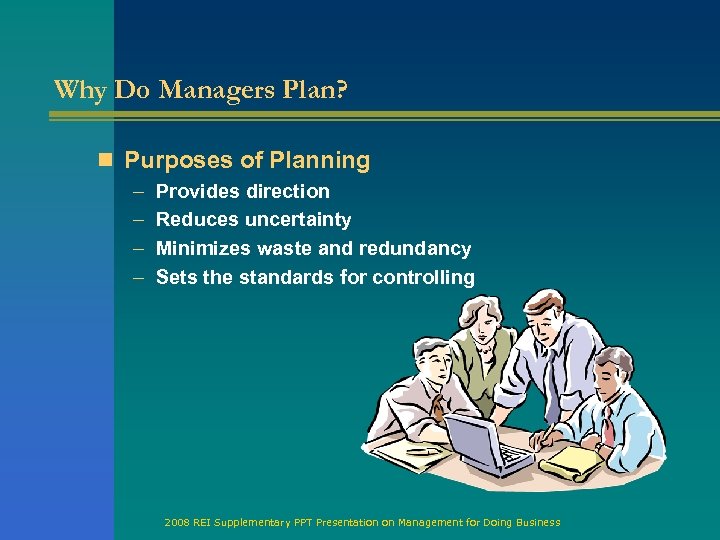 Why Do Managers Plan?

Purposes of Planning
– Provides direction
– Reduces uncertainty
– Minimizes waste and redundancy
– Sets the standards for controlling

2008 REI Supplementary PPT Presentation on Management for Doing Business